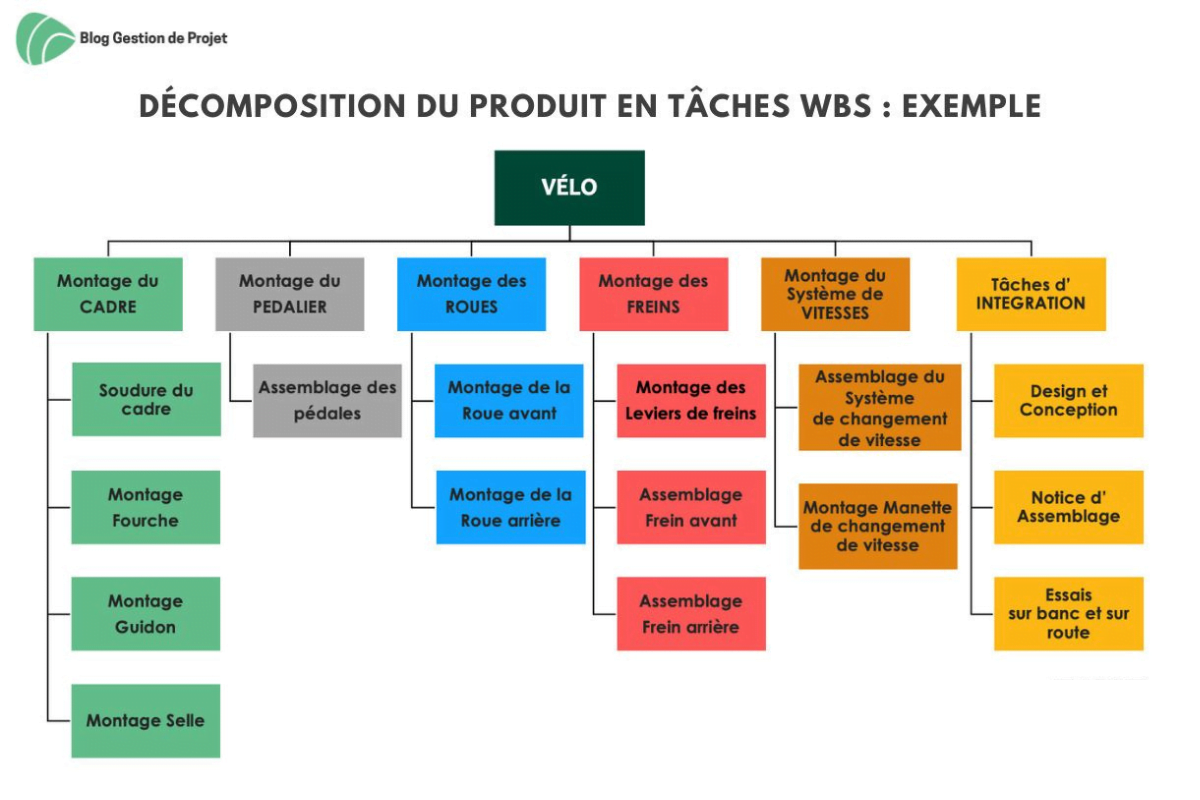 Blog Gestion de Projet

DÉCOMPOSITION DU PRODUIT EN TÂCHES WBS : EXEMPLE

VÉLO

Montage du CADRE

Soudure du cadre

Montage Fourche

Montage Guidon

Montage Selle

Montage du PEDALIER

Assemblage des pédales

Montage des ROUES

Montage de la Roue avant

Montage de la Roue arrière

Montage des FREINS

Montage des Leviers de freins

Assemblage Frein avant

Assemblage Frein arrière

Montage du Système de VITESSES

Assemblage du Système de changement de vitesse

Montage Manette de changement de vitesse

Tâches d' INTEGRATION

Design et Conception

Notice d' Assemblage

Essais sur banc et sur route